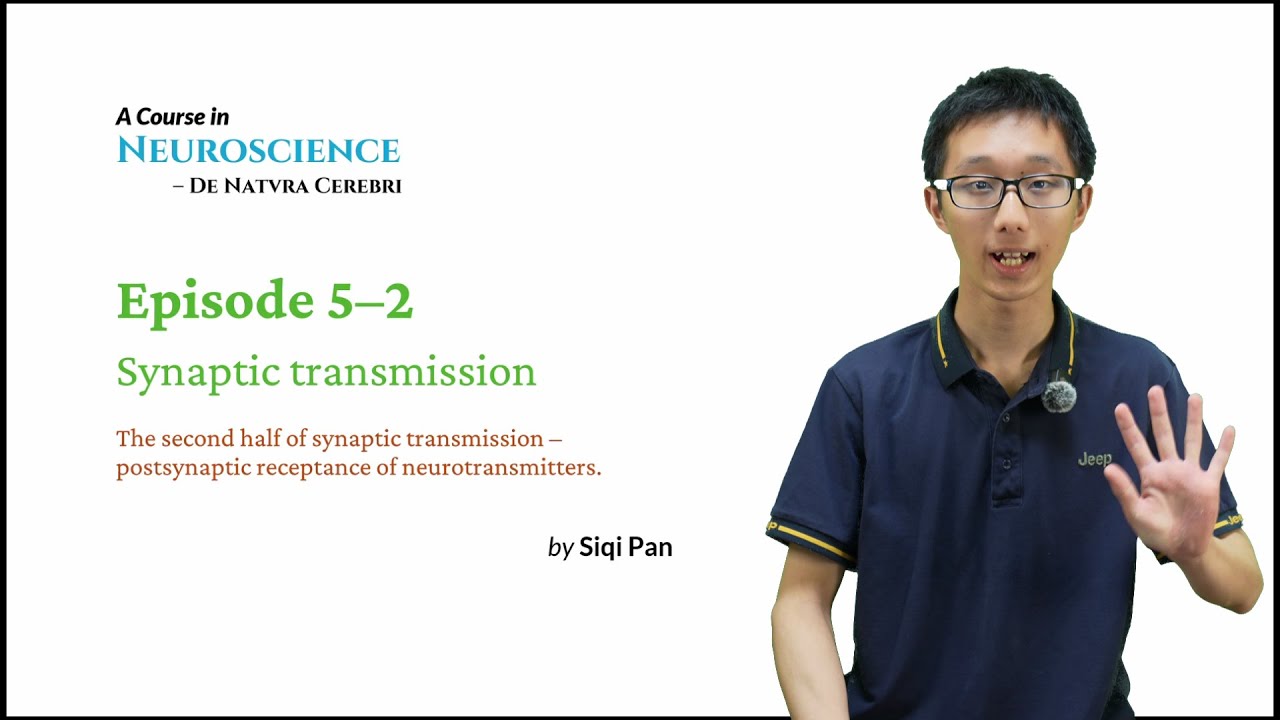 A Course in
NEUROSCIENCE
– DE NATVRA CEREBRI

Episode 5–2

Synaptic transmission

The second half of synaptic transmission – postsynaptic receptance of neurotransmitters.

by Siqi Pan

Jeep